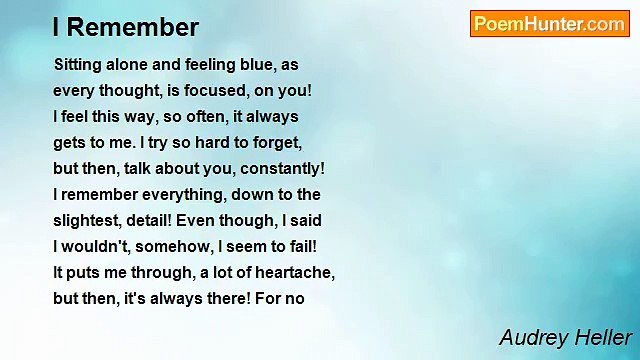 I Remember

PoemHunter.com

Sitting alone and feeling blue, as
every thought, is focused, on you!
I feel this way, so often, it always
gets to me. I try so hard to forget,
but then, talk about you, constantly!
I remember everything, down to the
slightest, detail! Even though, I said
I wouldn't, somehow, I seem to fail!
It puts me through, a lot of heartache,
but then, it's always there! For no

Audrey Heller